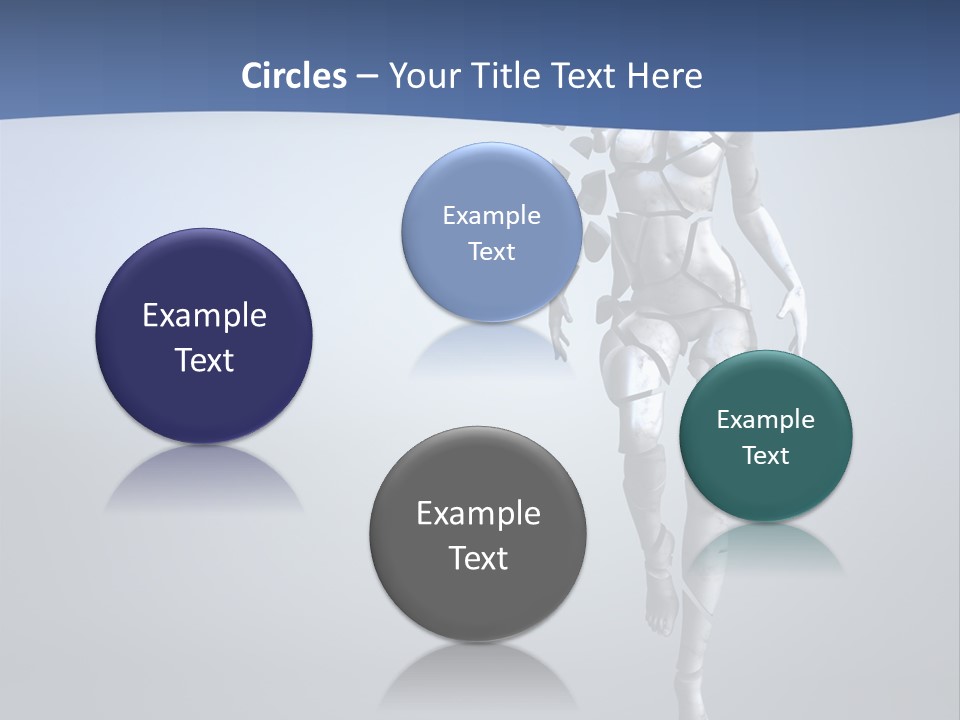 Circles – Your Title Text Here

Example Text

Example Text

Example Text

Example Text